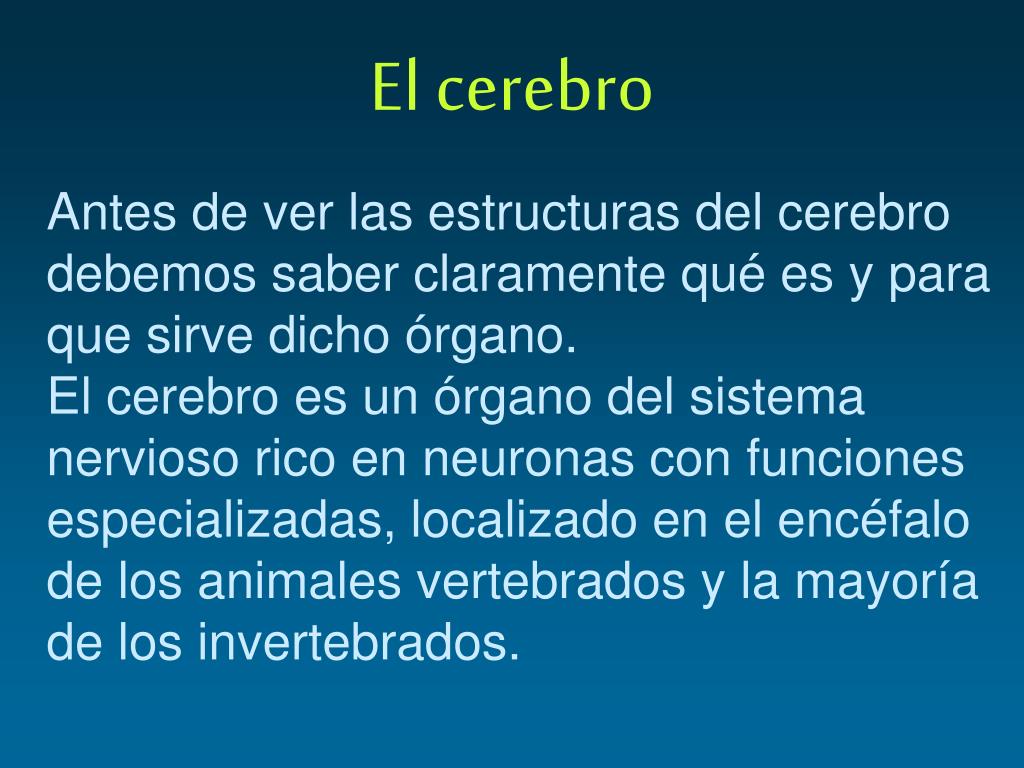 El cerebro

Antes de ver las estructuras del cerebro debemos saber claramente qué es y para que sirve dicho órgano.
El cerebro es un órgano del sistema nervioso rico en neuronas con funciones especializadas, localizado en el encéfalo de los animales vertebrados y la mayoría de los invertebrados.